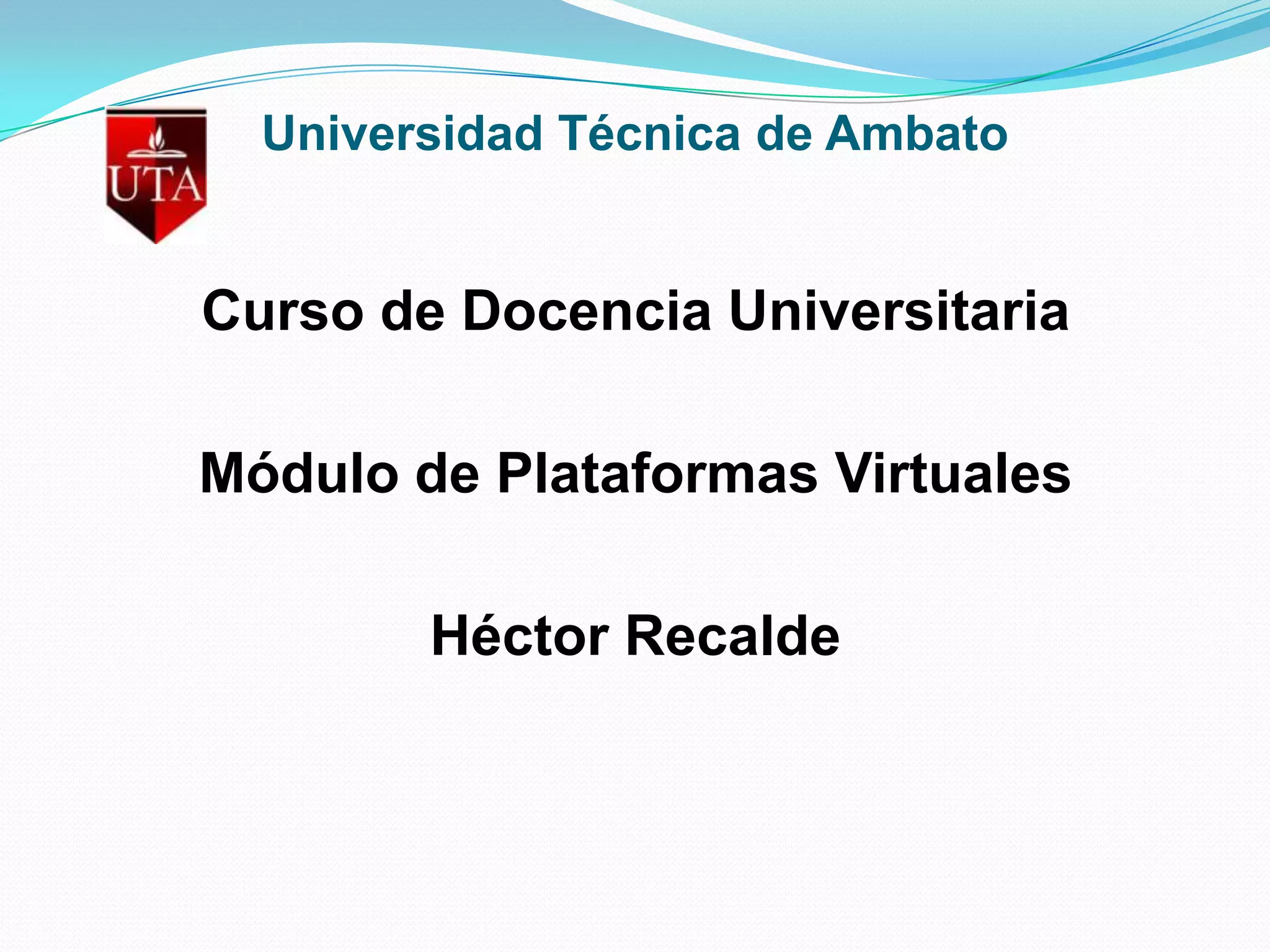 UTA

Universidad Técnica de Ambato

Curso de Docencia Universitaria

Módulo de Plataformas Virtuales

Héctor Recalde